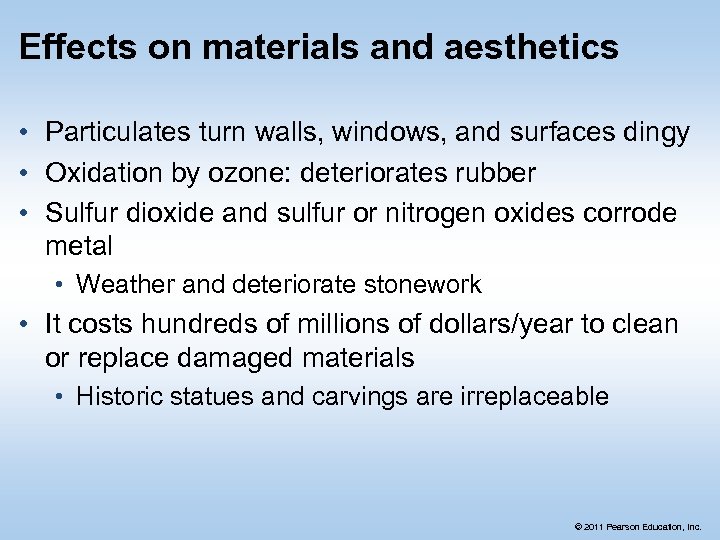 Effects on materials and aesthetics

• Particulates turn walls, windows, and surfaces dingy
• Oxidation by ozone: deteriorates rubber
• Sulfur dioxide and sulfur or nitrogen oxides corrode metal
  • Weather and deteriorate stonework
• It costs hundreds of millions of dollars/year to clean or replace damaged materials
  • Historic statues and carvings are irreplaceable

© 2011 Pearson Education, Inc.